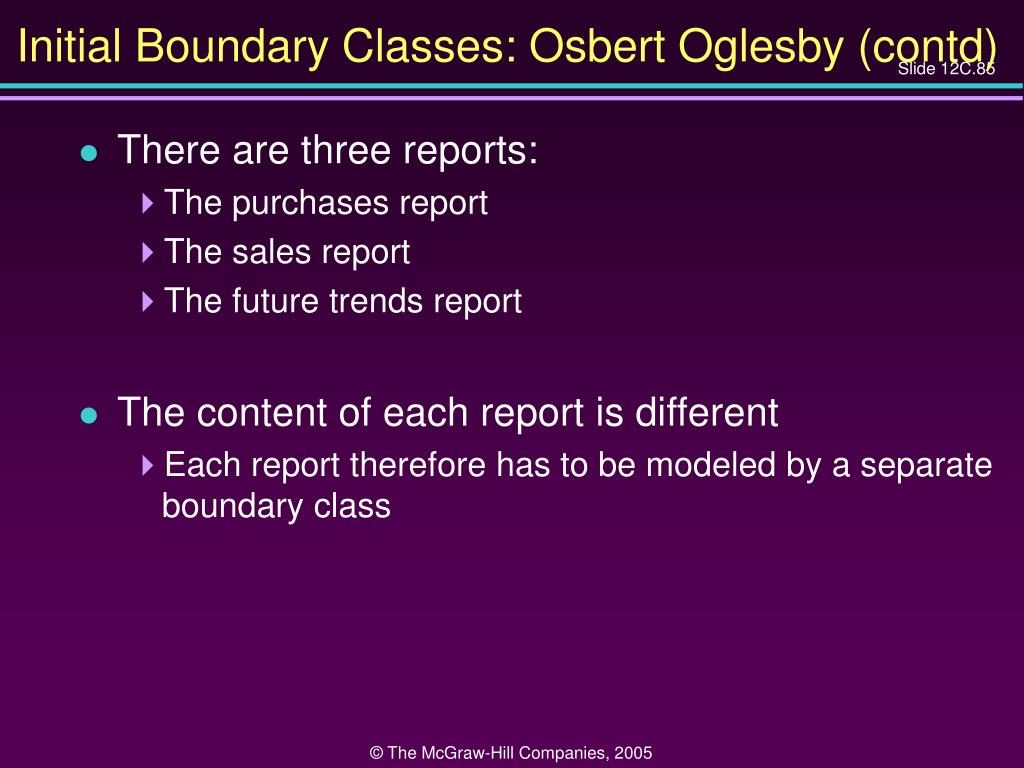 Initial Boundary Classes: Osbert Oglesby (contd)

Slide 12C.86

- There are three reports:
  - The purchases report
  - The sales report
  - The future trends report

- The content of each report is different
  - Each report therefore has to be modeled by a separate boundary class

© The McGraw-Hill Companies, 2005